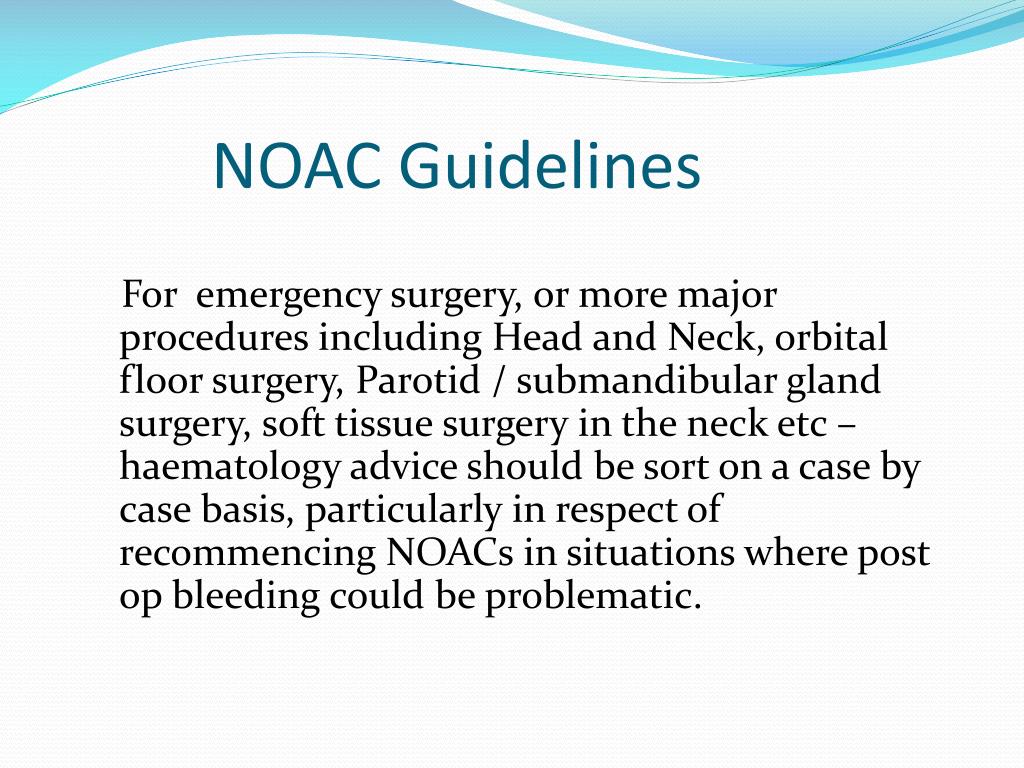 NOAC Guidelines

For emergency surgery, or more major procedures including Head and Neck, orbital floor surgery, Parotid / submandibular gland surgery, soft tissue surgery in the neck etc – haematology advice should be sort on a case by case basis, particularly in respect of recommencing NOACs in situations where post op bleeding could be problematic.